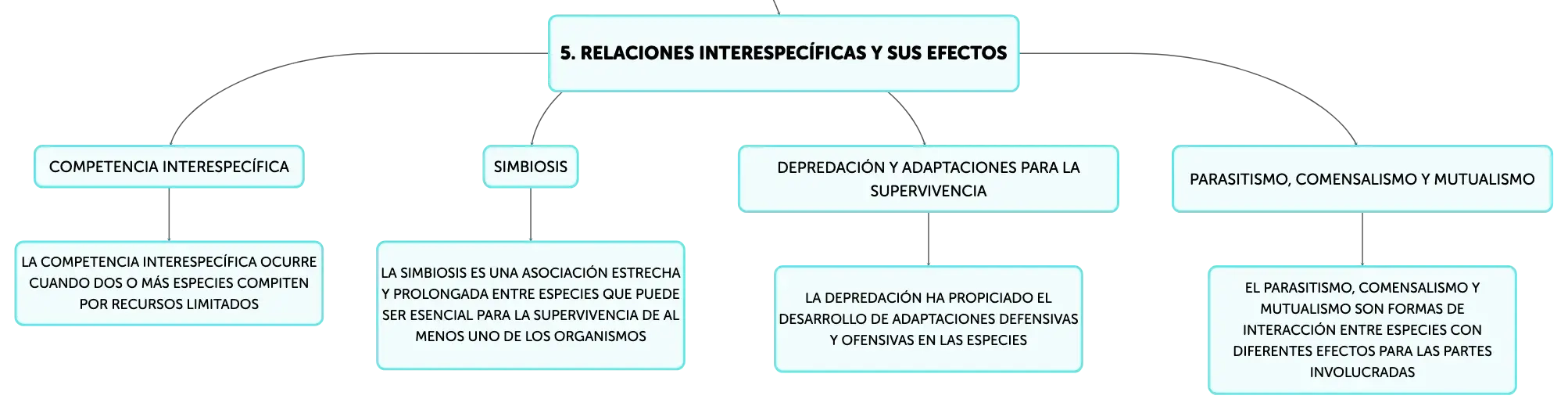 5. RELACIONES INTERESPECÍFICAS Y SUS EFECTOS

COMPETENCIA INTERESPECÍFICA

LA COMPETENCIA INTERESPECÍFICA OCURRE CUANDO DOS O MÁS ESPECIES COMPITEN POR RECURSOS LIMITADOS

SIMBIOSIS

LA SIMBIOSIS ES UNA ASOCIACIÓN ESTRECHA Y PROLONGADA ENTRE ESPECIES QUE PUEDE SER ESENCIAL PARA LA SUPERVIVENCIA DE AL MENOS UNO DE LOS ORGANISMOS

DEPREDACIÓN Y ADAPTACIONES PARA LA SUPERVIVENCIA

LA DEPREDACIÓN HA PROPICIADO EL DESARROLLO DE ADAPTACIONES DEFENSIVAS Y OFENSIVAS EN LAS ESPECIES

PARASITISMO, COMENSALISMO Y MUTUALISMO

EL PARASITISMO, COMENSALISMO Y MUTUALISMO SON FORMAS DE INTERACCIÓN ENTRE ESPECIES CON DIFERENTES EFECTOS PARA LAS PARTES INVOLUCRADAS